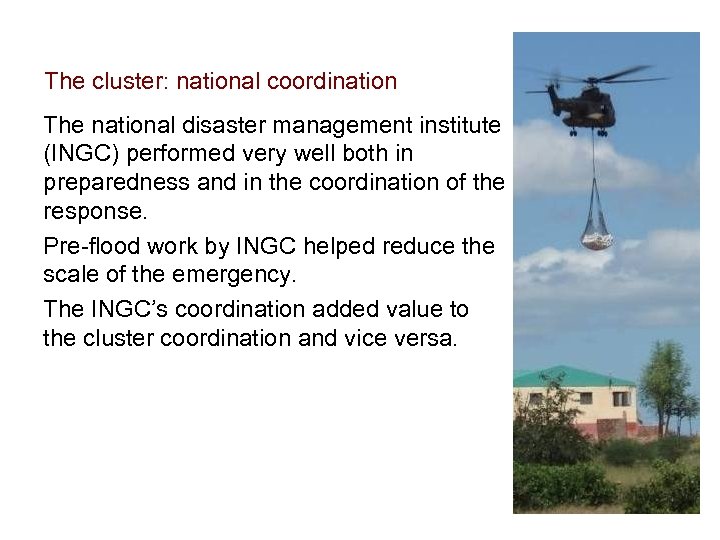 The cluster: national coordination

The national disaster management institute (INGC) performed very well both in preparedness and in the coordination of the response.

Pre-flood work by INGC helped reduce the scale of the emergency.

The INGC's coordination added value to the cluster coordination and vice versa.